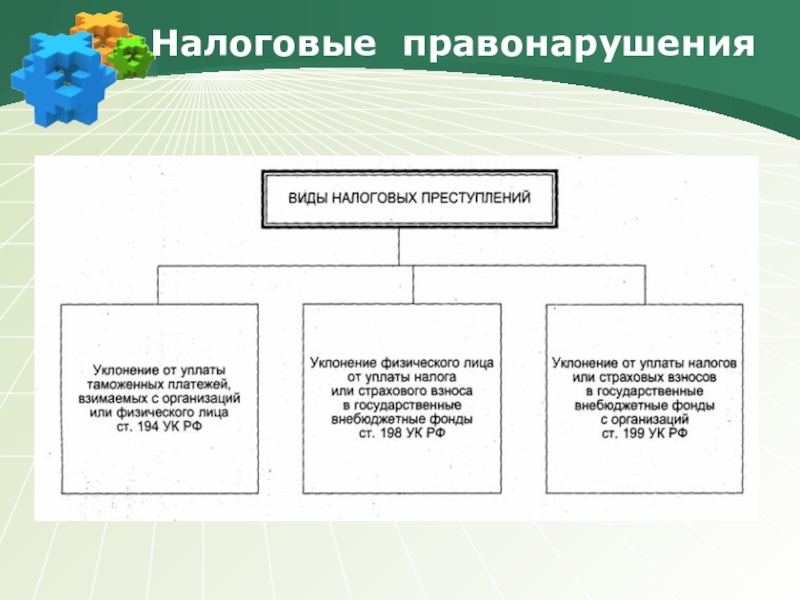 Налоговые правонарушения

ВИДЫ НАЛОГОВЫХ ПРЕСТУПЛЕНИЙ

Уклонение от уплаты таможенных платежей, взимаемых с организаций или физического лица ст. 194 УК РФ

Уклонение физического лица от уплаты налога или страхового взноса в государственные внебюджетные фонды ст. 198 УК РФ

Уклонение от уплаты налогов или страховых взносов в государственные внебюджетные фонды с организаций ст. 199 УК РФ